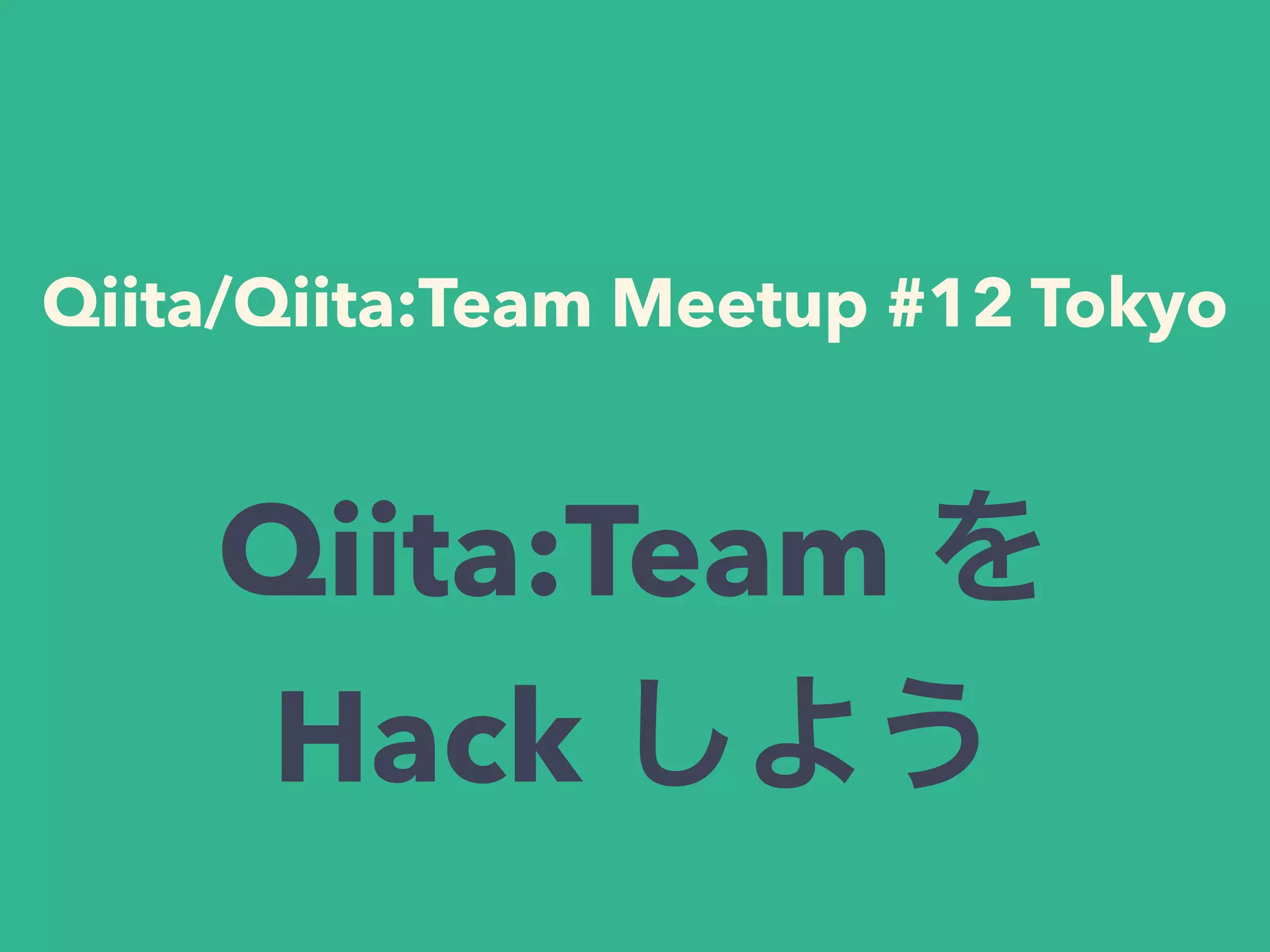 Qiita/Qiita:Team Meetup #12 Tokyo

Qiita:Team を
Hack しよう